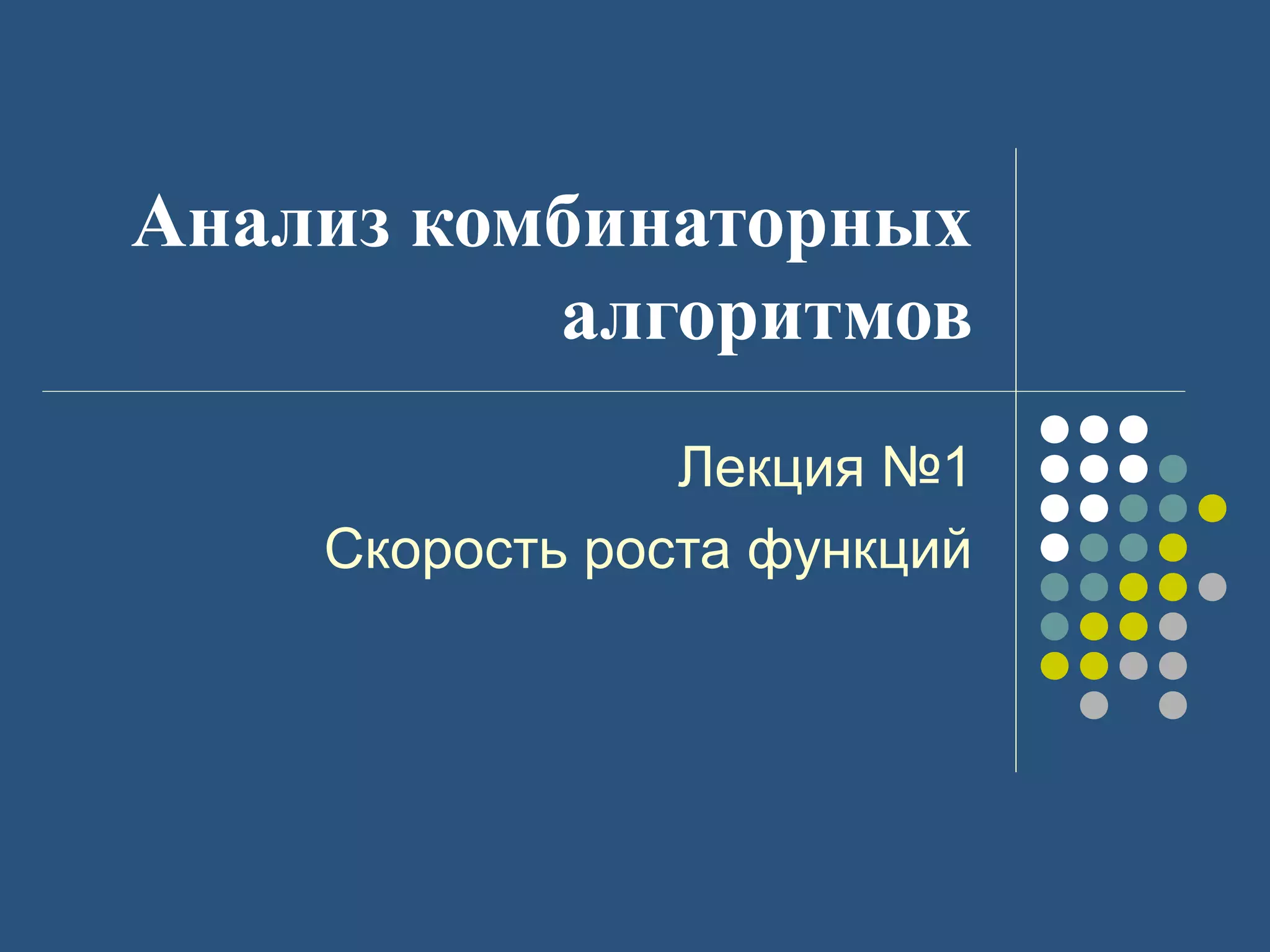 Анализ комбинаторных алгоритмов

Лекция №1
Скорость роста функций